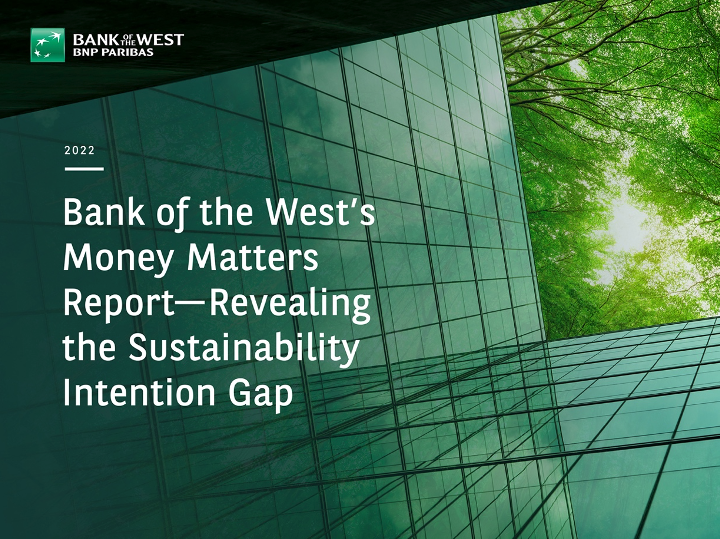 BANK OF THE WEST
BNP PARIBAS

2022

Bank of the West's Money Matters Report—Revealing the Sustainability Intention Gap